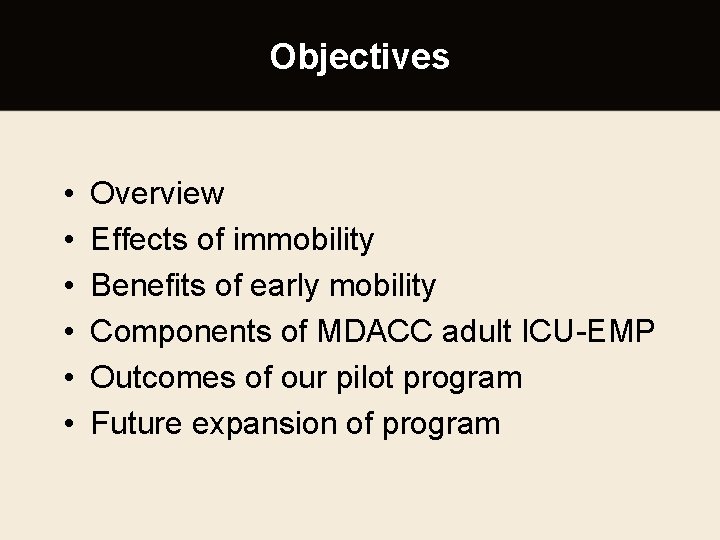 Objectives

• Overview
• Effects of immobility
• Benefits of early mobility
• Components of MDACC adult ICU-EMP
• Outcomes of our pilot program
• Future expansion of program